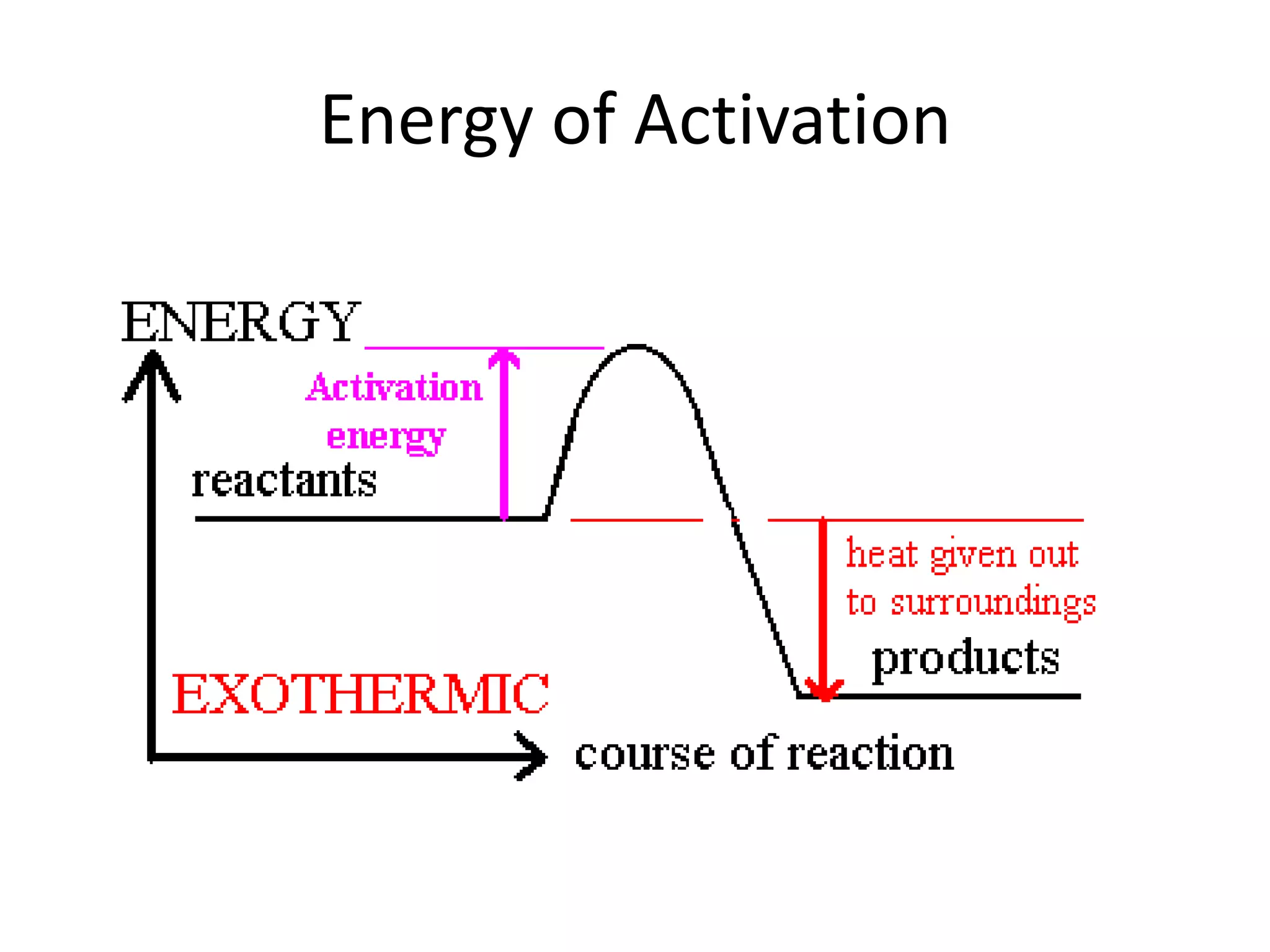 Energy of Activation

ENERGY

Activation energy

reactants

heat given out to surroundings

products

EXOTHERMIC

course of reaction